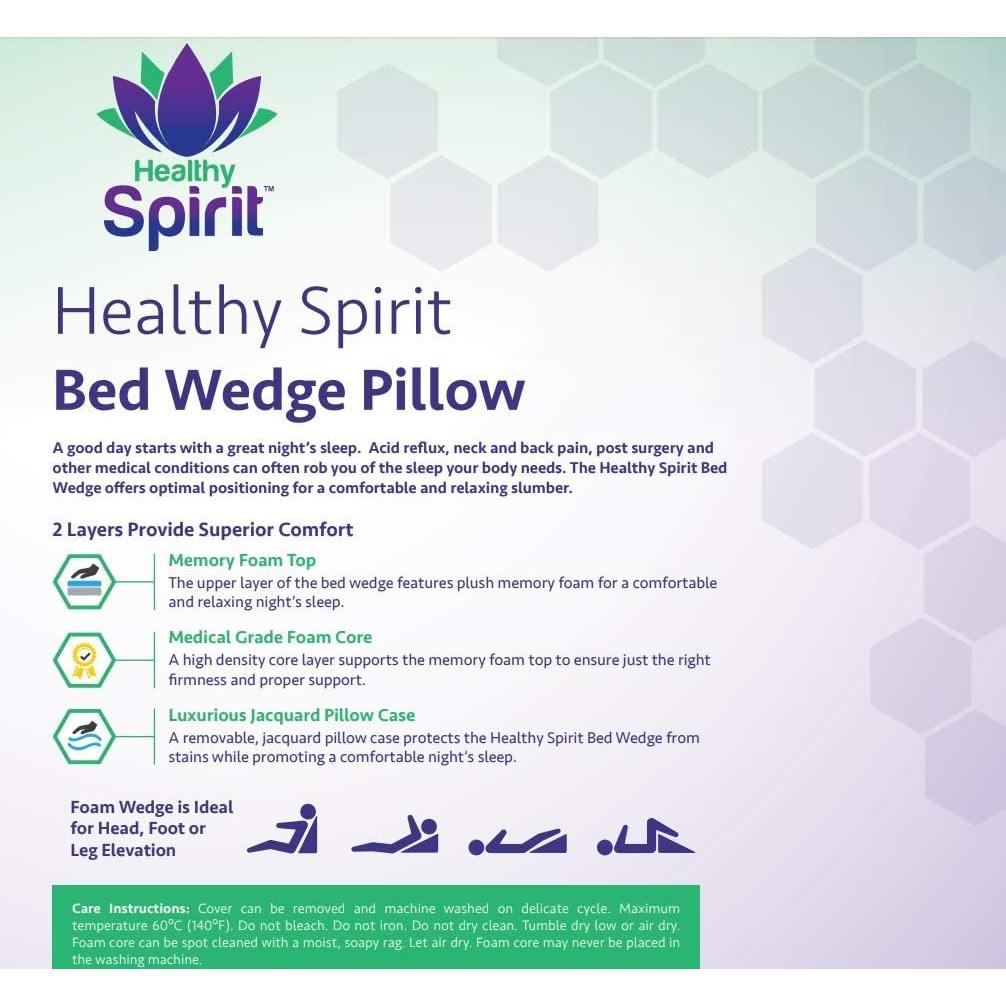 Healthy Spirit™

Healthy Spirit
Bed Wedge Pillow

A good day starts with a great night's sleep. Acid reflux, neck and back pain, post surgery and other medical conditions can often rob you of the sleep your body needs. The Healthy Spirit Bed Wedge offers optimal positioning for a comfortable and relaxing slumber.

2 Layers Provide Superior Comfort

Memory Foam Top
The upper layer of the bed wedge features plush memory foam for a comfortable and relaxing night's sleep.

Medical Grade Foam Core
A high density core layer supports the memory foam top to ensure just the right firmness and proper support.

Luxurious Jacquard Pillow Case
A removable, jacquard pillow case protects the Healthy Spirit Bed Wedge from stains while promoting a comfortable night's sleep.

Foam Wedge is Ideal for Head, Foot or Leg Elevation

Care Instructions: Cover can be removed and machine washed on delicate cycle. Maximum temperature 60°C (140°F). Do not bleach. Do not iron. Do not dry clean. Tumble dry low or air dry. Foam core can be spot cleaned with a moist, soapy rag. Let air dry. Foam core may never be placed in the washing machine.